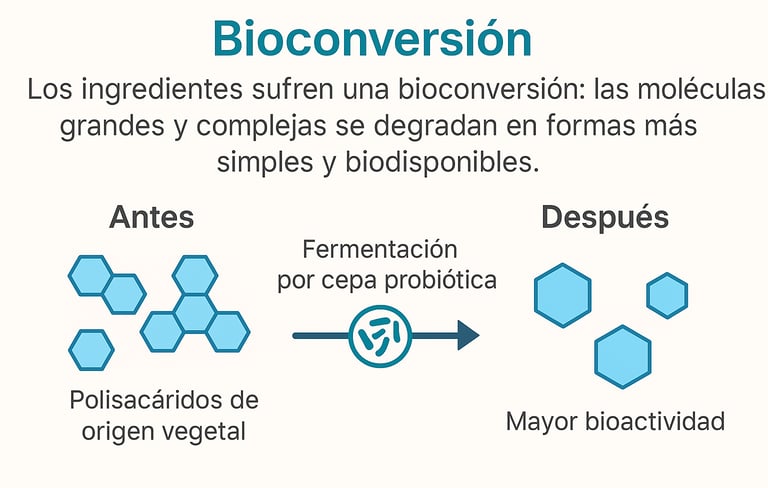 Bioconversión

Los ingredientes sufren una bioconversión: las moléculas grandes y complejas se degradan en formas más simples y biodisponibles.

Antes

Polisacáridos de origen vegetal

Fermentación por cepa probiótica

Después

Mayor bioactividad